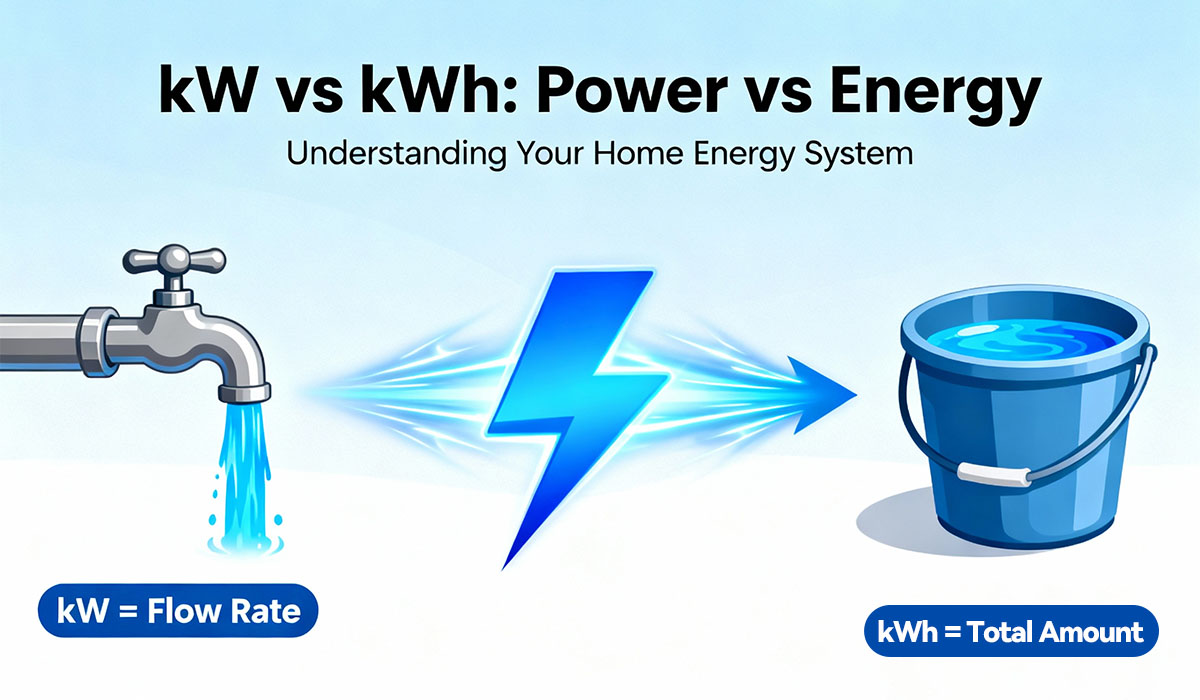 kW vs kWh: Power vs Energy

Understanding Your Home Energy System

kW = Flow Rate

kWh = Total Amount